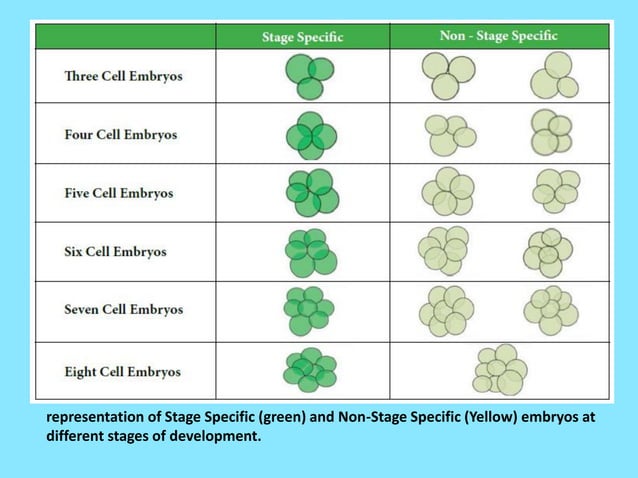 | | Stage Specific | Non - Stage Specific |
|---|---|---|
| Three Cell Embryos | | |
| Four Cell Embryos | | |
| Five Cell Embryos | | |
| Six Cell Embryos | | |
| Seven Cell Embryos | | |
| Eight Cell Embryos | | |

representation of Stage Specific (green) and Non-Stage Specific (Yellow) embryos at different stages of development.